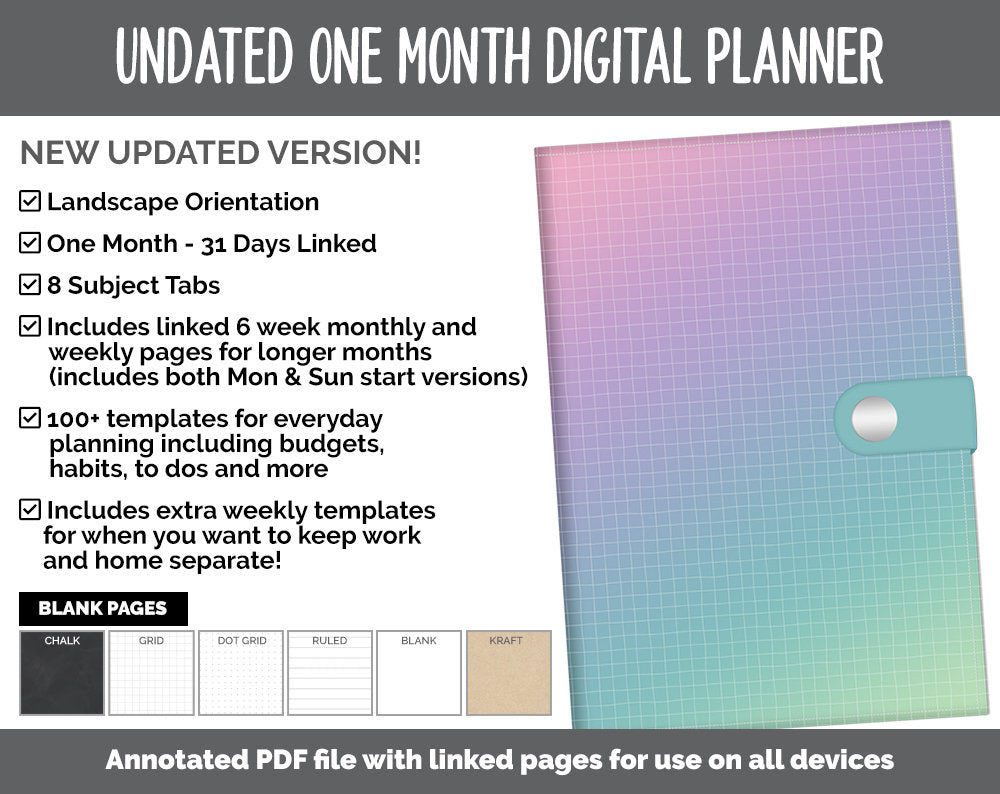 UNDATED ONE MONTH DIGITAL PLANNER

NEW UPDATED VERSION!

☑ Landscape Orientation

☑ One Month - 31 Days Linked

☑ 8 Subject Tabs

☑ Includes linked 6 week monthly and weekly pages for longer months (includes both Mon & Sun start versions)

☑ 100+ templates for everyday planning including budgets, habits, to dos and more

☑ Includes extra weekly templates for when you want to keep work and home separate!

BLANK PAGES

CHALK

GRID

DOT GRID

RULED

BLANK

KRAFT

Annotated PDF file with linked pages for use on all devices